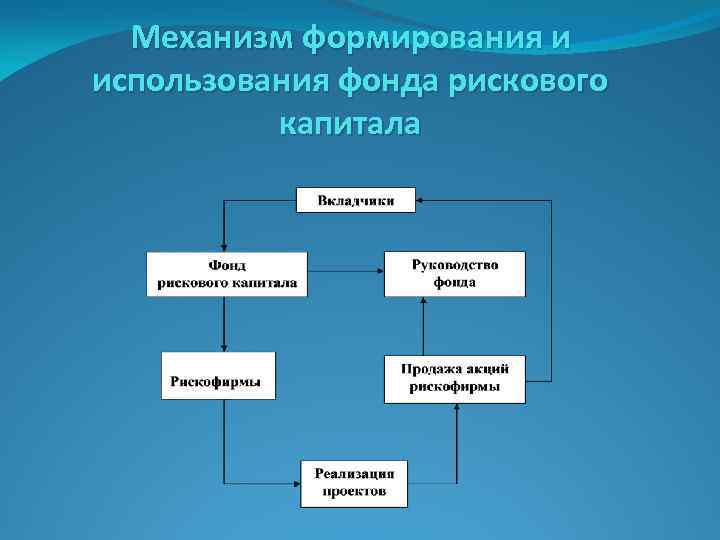 Механизм формирования и использования фонда рискового капитала

Вкладчики

Фонд рискового капитала

Руководство фонда

Рискофирмы

Продажа акций рискофирмы

Реализация проектов